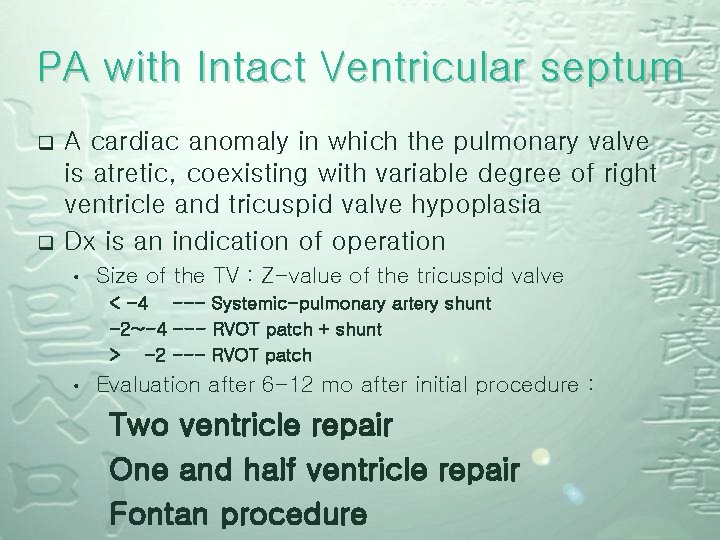 PA with Intact Ventricular septum

❑ A cardiac anomaly in which the pulmonary valve is atretic, coexisting with variable degree of right ventricle and tricuspid valve hypoplasia

❑ Dx is an indication of operation

• Size of the TV : Z-value of the tricuspid valve

< -4 --- Systemic-pulmonary artery shunt

-2~-4 --- RVOT patch + shunt

> -2 --- RVOT patch

• Evaluation after 6-12 mo after initial procedure :

Two ventricle repair

One and half ventricle repair

Fontan procedure